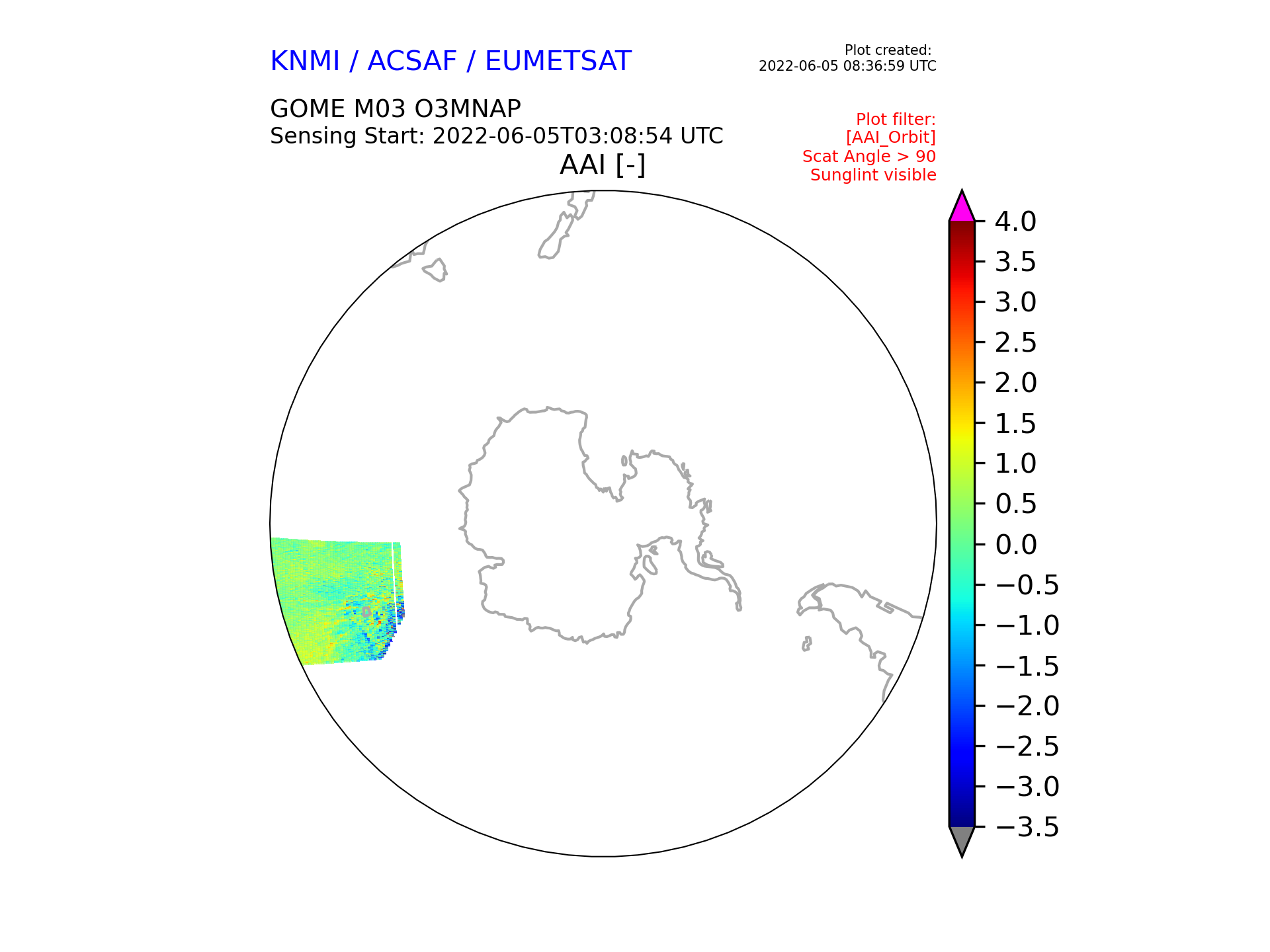 KNMI / ACSAF / EUMETSAT

Plot created:
2022-06-05 08:36:59 UTC

GOME M03 O3MNAP
Sensing Start: 2022-06-05T03:08:54 UTC

Plot filter:
[AAI_Orbit]
Scat Angle > 90
Sunglint visible

AAI [-]

4.0
3.5
3.0
2.5
2.0
1.5
1.0
0.5
0.0
−0.5
−1.0
−1.5
−2.0
−2.5
−3.0
−3.5